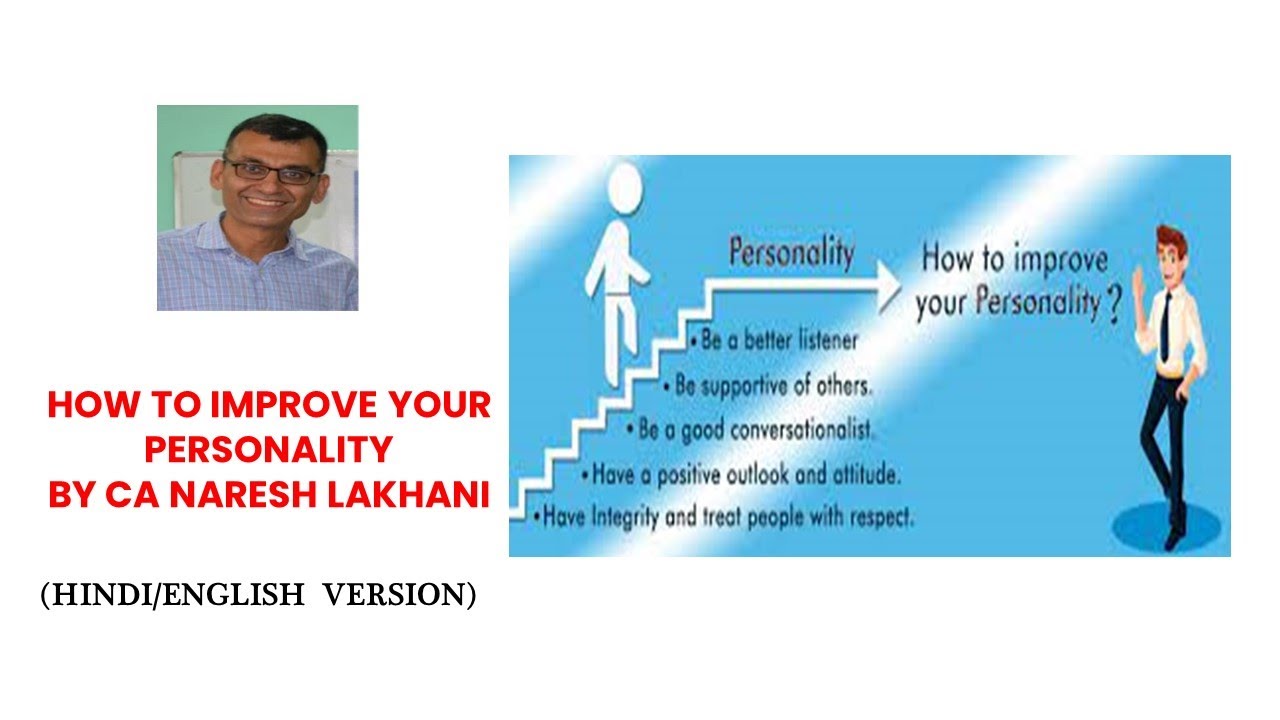 HOW TO IMPROVE YOUR PERSONALITY BY CA NARESH LAKHANI

(HINDI/ENGLISH VERSION)

Personality

How to improve your Personality ?

• Be a better listener

• Be supportive of others.

• Be a good conversationalist.

• Have a positive outlook and attitude.

• Have Integrity and treat people with respect.